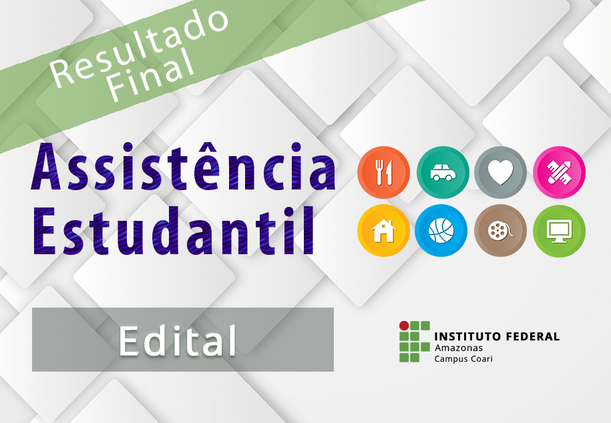 Resultado Final

Assistência Estudantil

Edital

INSTITUTO FEDERAL
Amazonas
Campus Coari